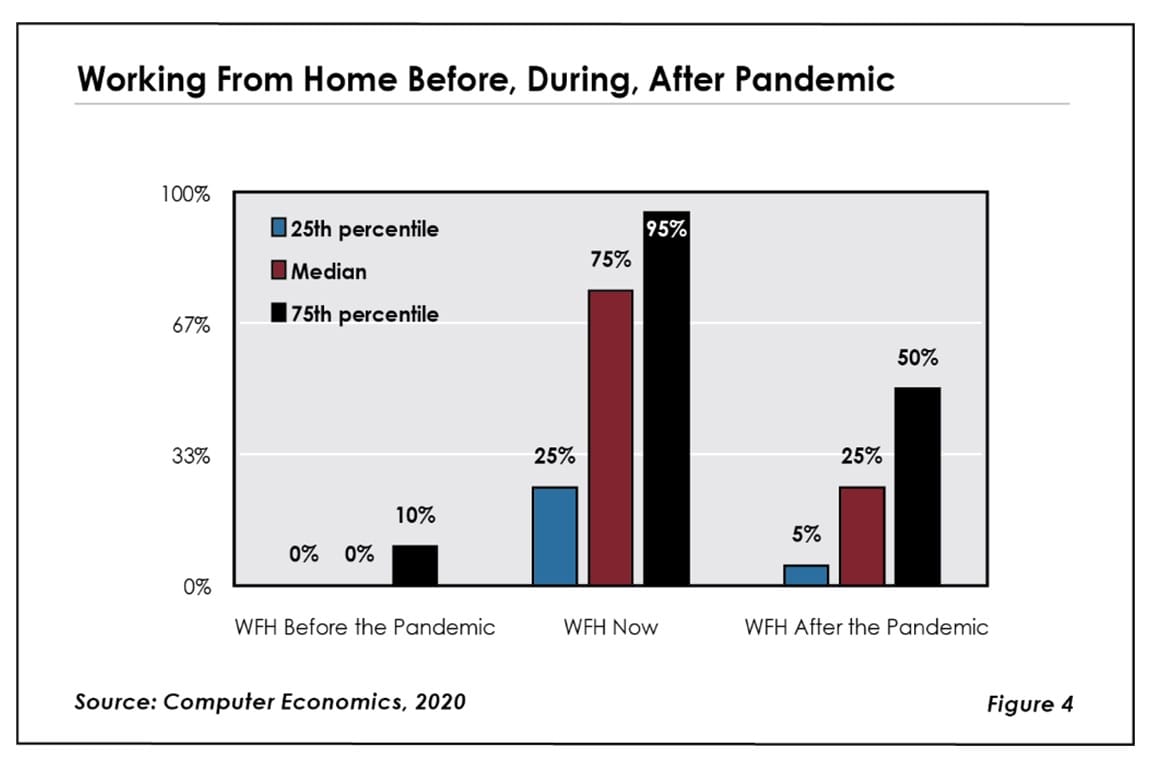 Working From Home Before, During, After Pandemic

100%
67%
33%
0%

25th percentile
Median
75th percentile

0% 0% 10%
25% 75% 95%
5% 25% 50%

WFH Before the Pandemic
WFH Now
WFH After the Pandemic

Source: Computer Economics, 2020

Figure 4